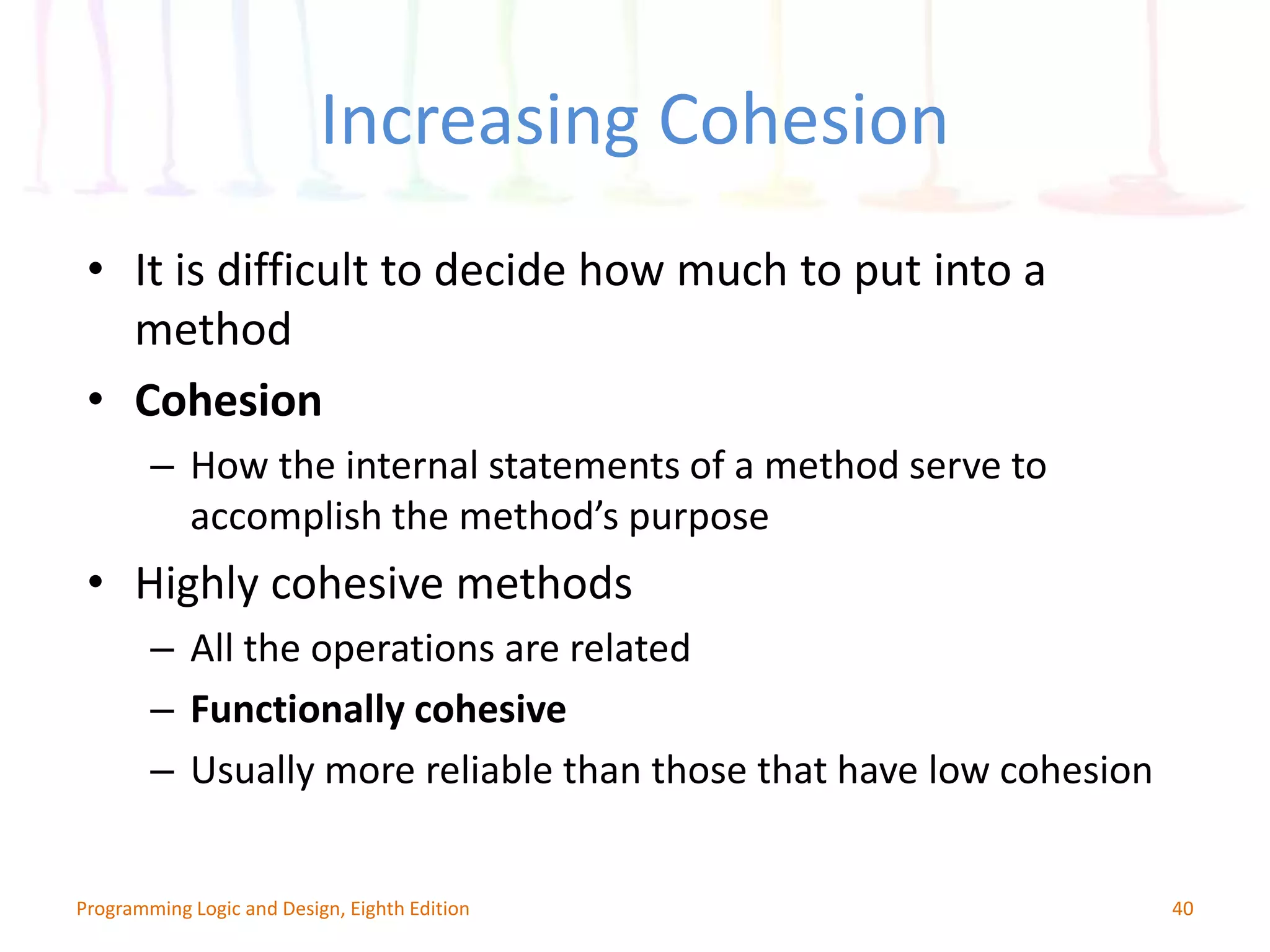 Increasing Cohesion

• It is difficult to decide how much to put into a method

• Cohesion
– How the internal statements of a method serve to accomplish the method’s purpose

• Highly cohesive methods
– All the operations are related
– Functionally cohesive
– Usually more reliable than those that have low cohesion

Programming Logic and Design, Eighth Edition

40